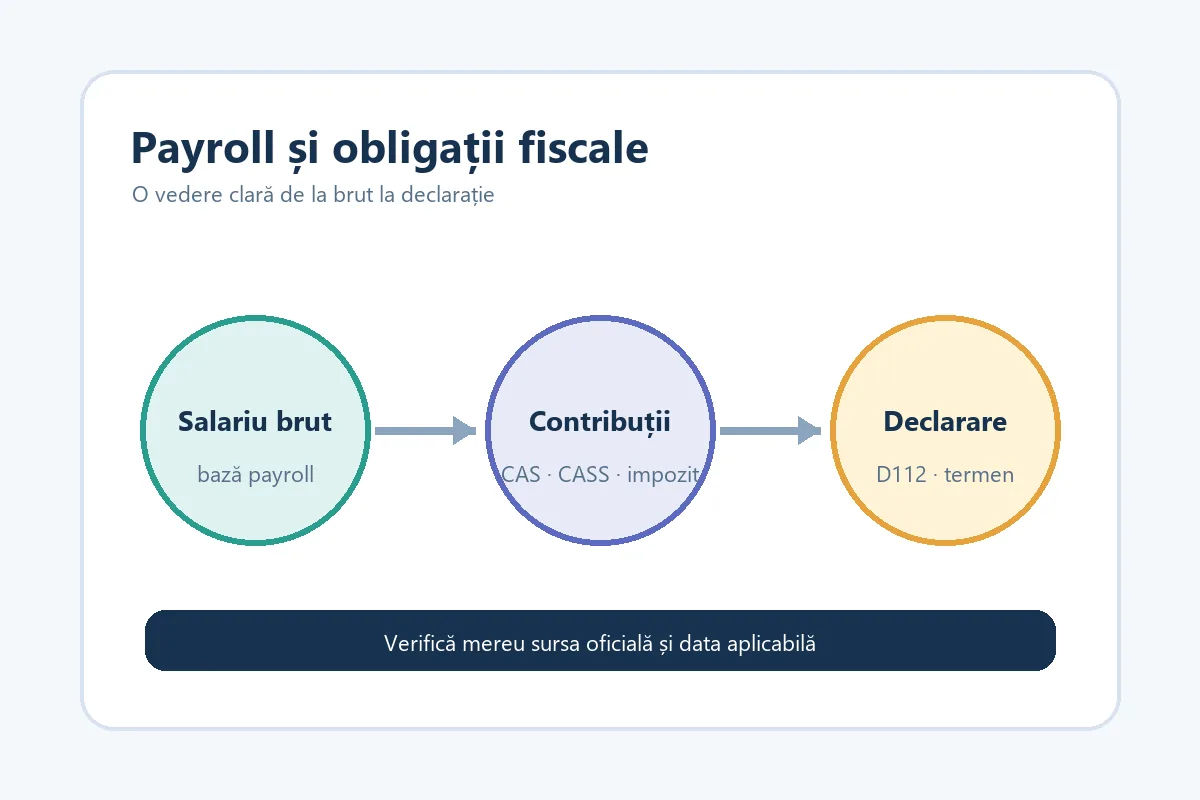 Payroll și obligații fiscale
O vedere clară de la brut la declarație

Salariu brut
bază payroll

Contribuții
CAS · CASS · impozit

Declarare
D112 · termen

Verifică mereu sursa oficială și data aplicabilă